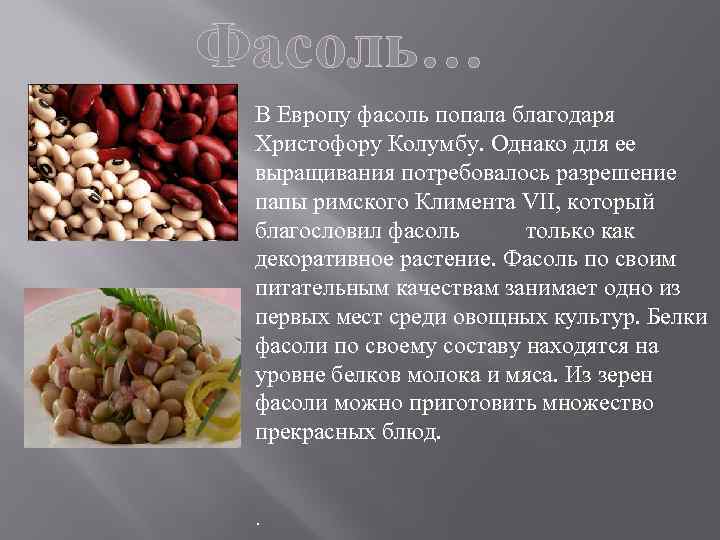 Фасоль…

В Европу фасоль попала благодаря Христофору Колумбу. Однако для ее выращивания потребовалось разрешение папы римского Климента VII, который благословил фасоль только как декоративное растение. Фасоль по своим питательным качествам занимает одно из первых мест среди овощных культур. Белки фасоли по своему составу находятся на уровне белков молока и мяса. Из зерен фасоли можно приготовить множество прекрасных блюд.

.